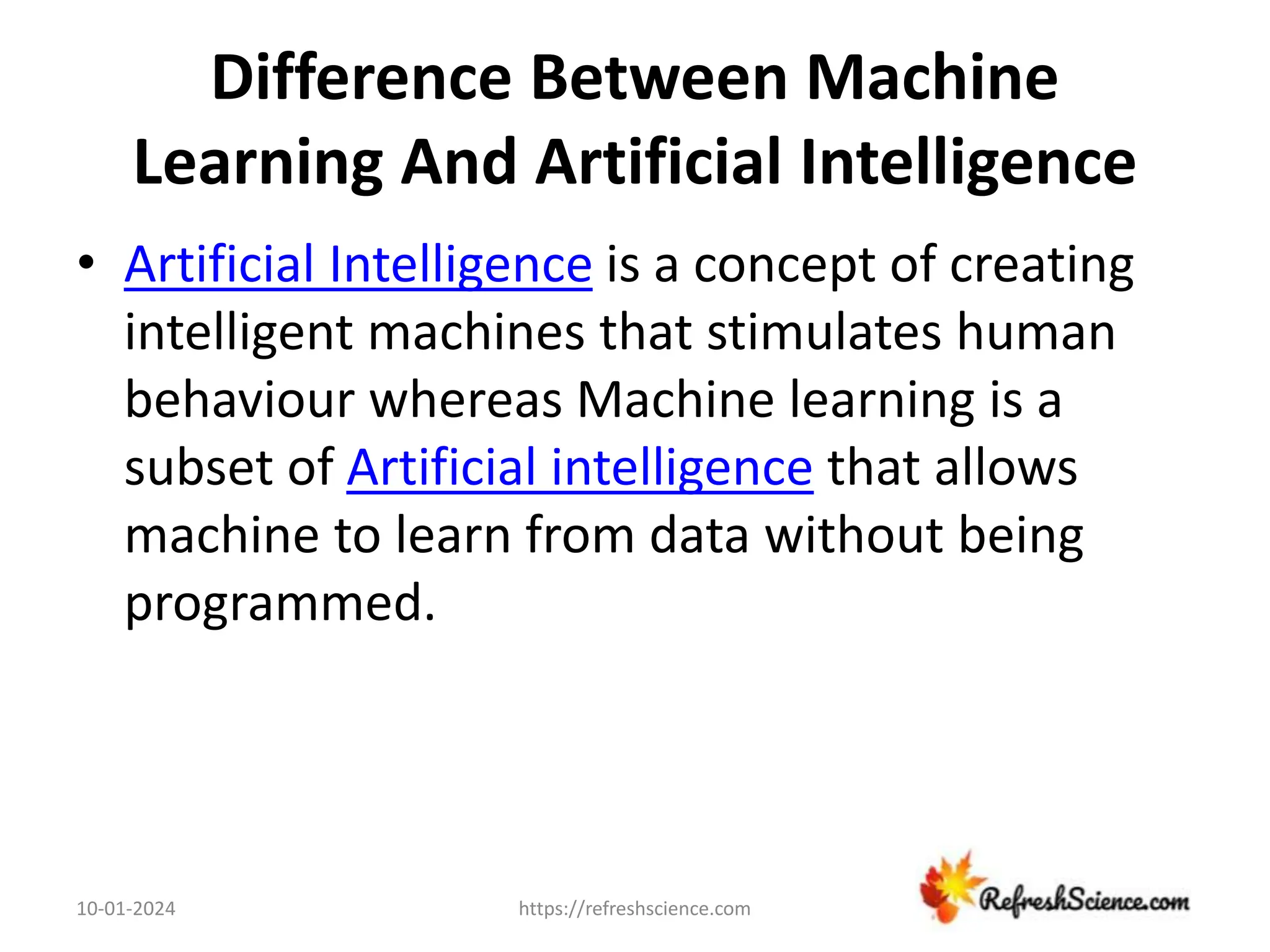 Difference Between Machine Learning And Artificial Intelligence

• Artificial Intelligence is a concept of creating intelligent machines that stimulates human behaviour whereas Machine learning is a subset of Artificial intelligence that allows machine to learn from data without being programmed.

10-01-2024

https://refreshscience.com

RefreshScience.com